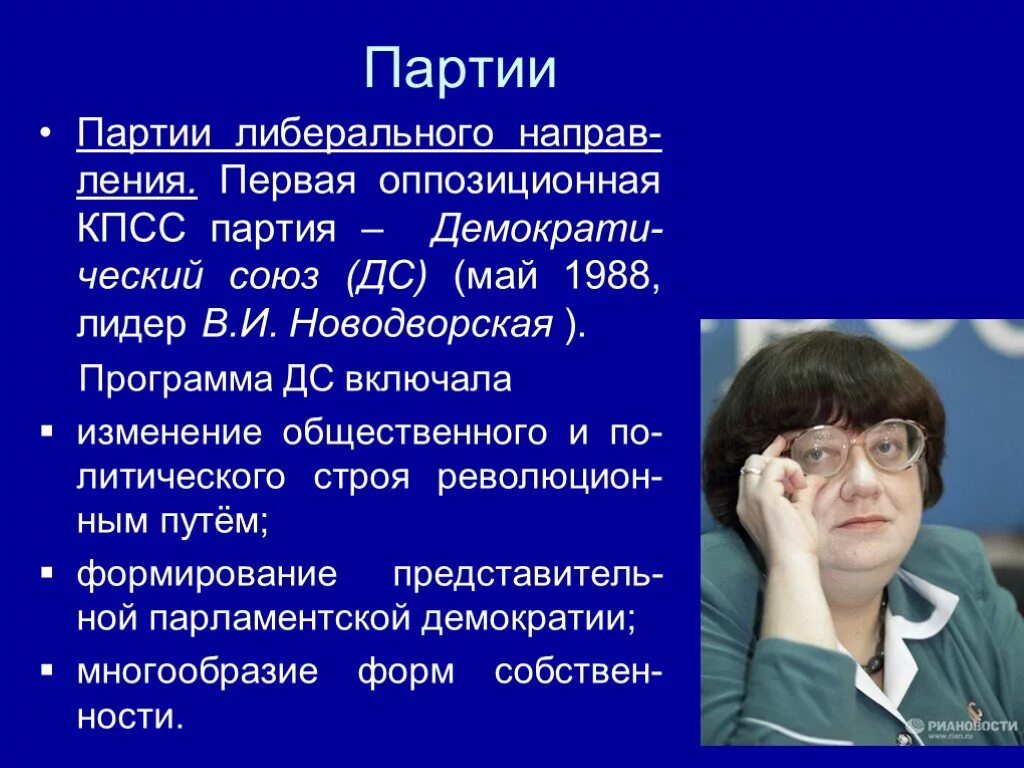 Партии

• Партии либерального направления. Первая оппозиционная КПСС партия – Демократический союз (ДС) (май 1988, лидер В.И. Новодворская ).

Программа ДС включала

▪ изменение общественного и политического строя революционным путём;

▪ формирование представительной парламентской демократии;

▪ многообразие форм собственности.

РИАНОВОСТИ
www.rian.ru